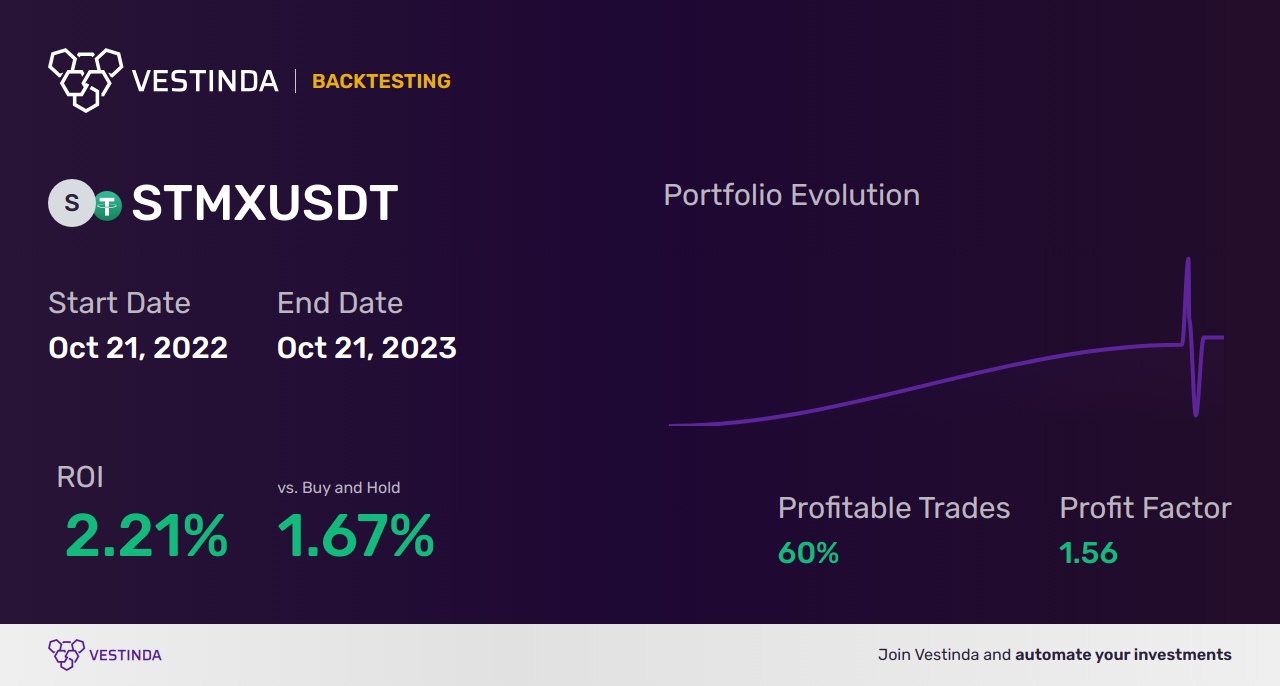 VESTINDA | BACKTESTING

S STMXUSDT

Portfolio Evolution

Start Date
Oct 21, 2022

End Date
Oct 21, 2023

ROI
2.21%

vs. Buy and Hold
1.67%

Profitable Trades
60%

Profit Factor
1.56

VESTINDA

Join Vestinda and automate your investments